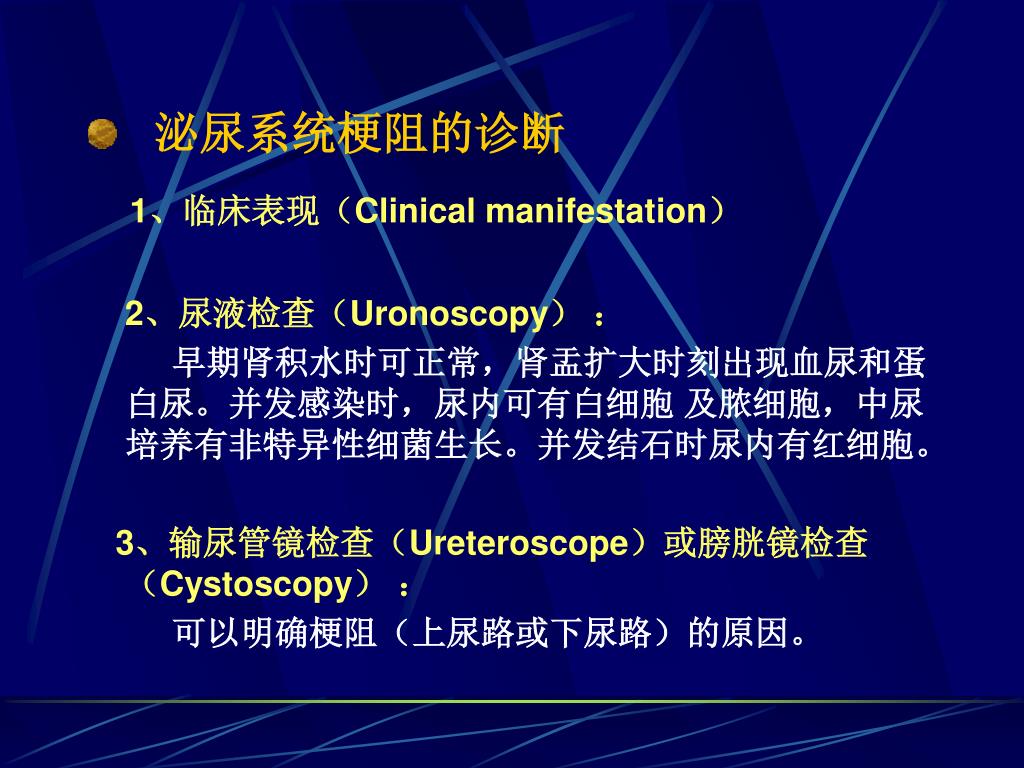 泌尿系统梗阻的诊断

1、临床表现（Clinical manifestation）

2、尿液检查（Uronoscopy）：

早期肾积水时可正常，肾盂扩大时刻出现血尿和蛋白尿。并发感染时，尿内可有白细胞 及脓细胞，中尿培养有非特异性细菌生长。并发结石时尿内有红细胞。

3、输尿管镜检查（Ureteroscope）或膀胱镜检查（Cystoscopy）：

可以明确梗阻（上尿路或下尿路）的原因。